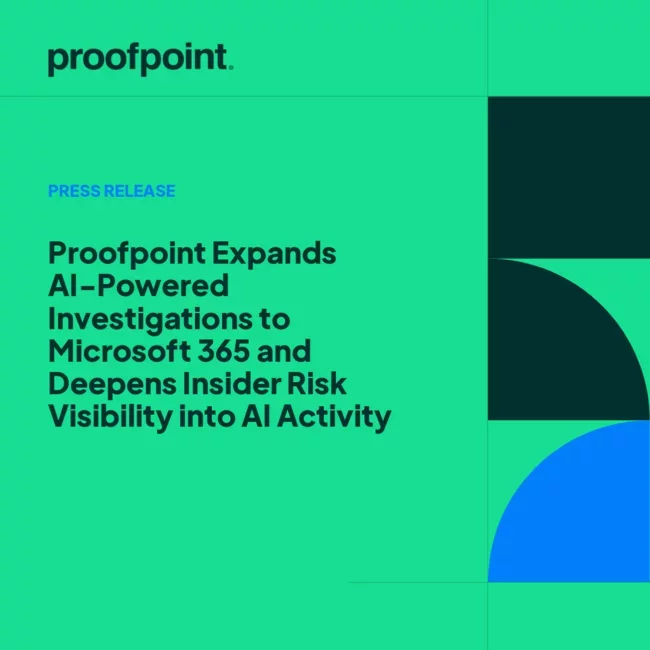 proofpoint.

PRESS RELEASE

Proofpoint Expands AI-Powered Investigations to Microsoft 365 and Deepens Insider Risk Visibility into AI Activity